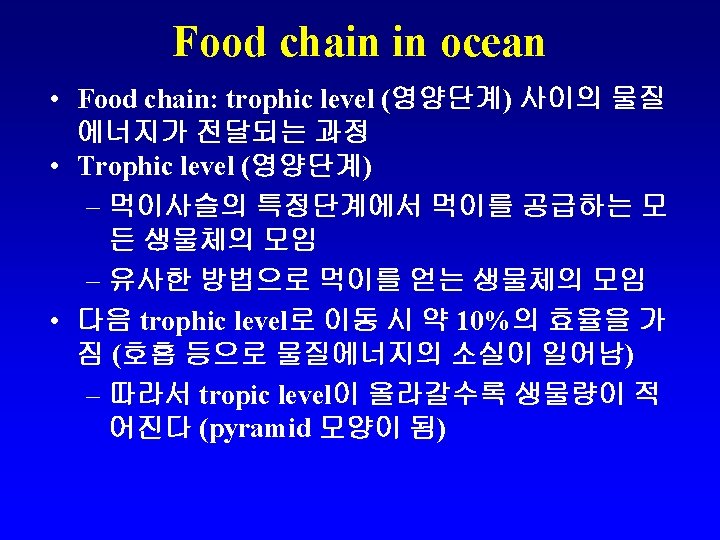 Food chain in ocean

• Food chain: trophic level (영양단계) 사이의 물질 에너지가 전달되는 과정
• Trophic level (영양단계)
– 먹이사슬의 특정단계에서 먹이를 공급하는 모든 생물체의 모임
– 유사한 방법으로 먹이를 얻는 생물체의 모임
• 다음 trophic level로 이동 시 약 10%의 효율을 가짐 (호흡 등으로 물질에너지의 소실이 일어남)
– 따라서 tropic level이 올라갈수록 생물량이 적어진다 (pyramid 모양이 됨)